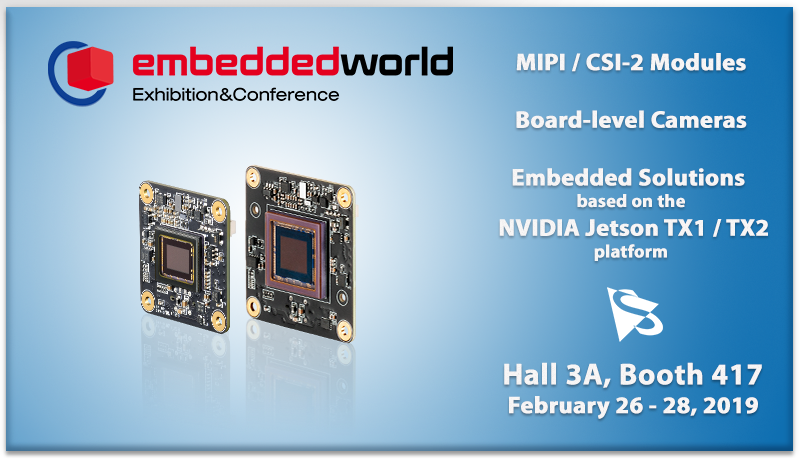 embeddedworld
Exhibition&Conference

MIPI / CSI-2 Modules

Board-level Cameras

Embedded Solutions
based on the
NVIDIA Jetson TX1 / TX2
platform

Hall 3A, Booth 417
February 26 - 28, 2019